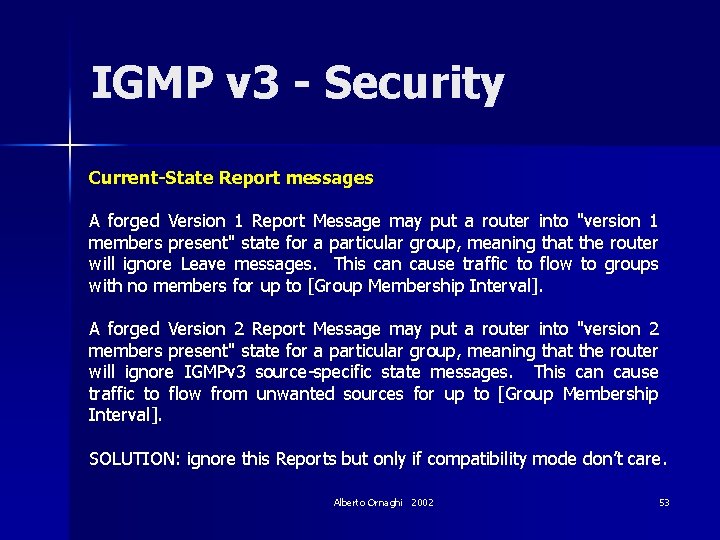 IGMP v3 - Security

Current-State Report messages

A forged Version 1 Report Message may put a router into "version 1 members present" state for a particular group, meaning that the router will ignore Leave messages. This can cause traffic to flow to groups with no members for up to [Group Membership Interval].

A forged Version 2 Report Message may put a router into "version 2 members present" state for a particular group, meaning that the router will ignore IGMPv3 source-specific state messages. This can cause traffic to flow from unwanted sources for up to [Group Membership Interval].

SOLUTION: ignore this Reports but only if compatibility mode don't care.

Alberto Ornaghi 2002

53